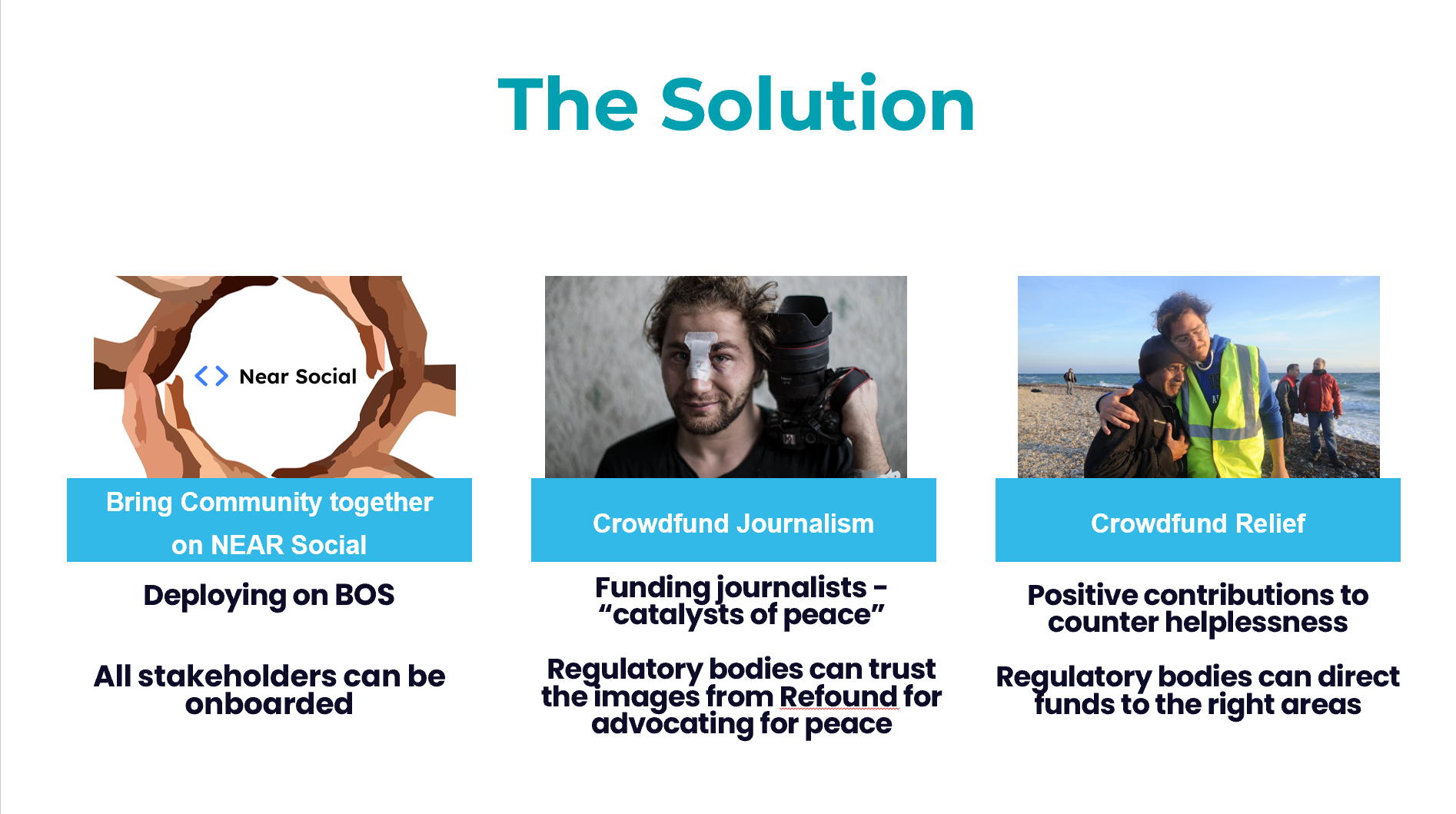 The Solution

Near Social

Bring Community together on NEAR Social

Deploying on BOS

All stakeholders can be onboarded

Crowdfund Journalism

Funding journalists - “catalysts of peace”

Regulatory bodies can trust the images from Refound for advocating for peace

Crowdfund Relief

Positive contributions to counter helplessness

Regulatory bodies can direct funds to the right areas